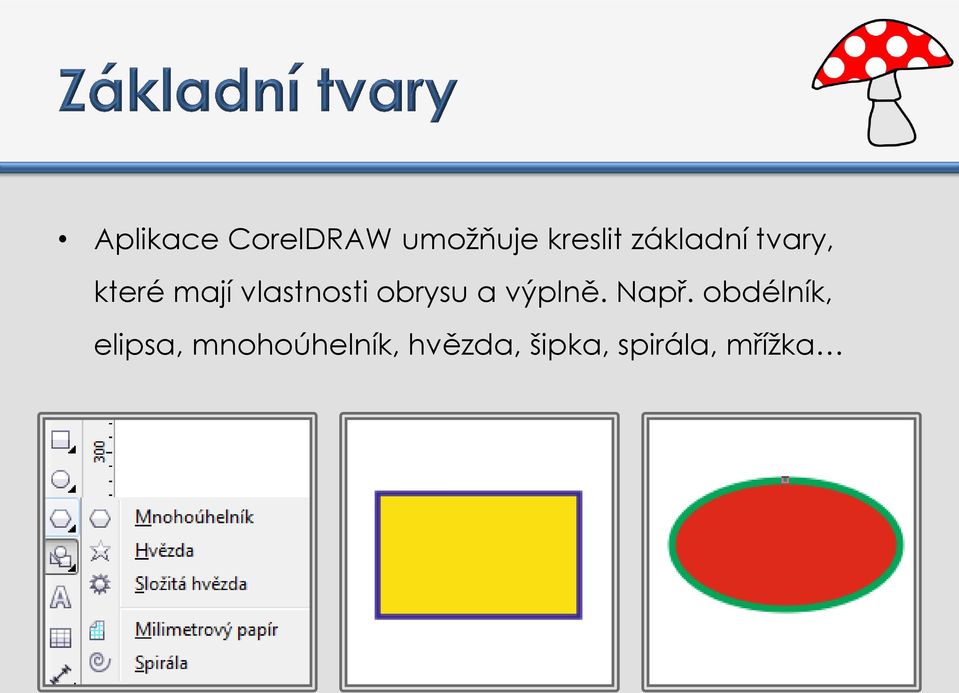 Základní tvary

• Aplikace CorelDRAW umožňuje kreslit základní tvary, které mají vlastnosti obrysu a výplně. Např. obdélník, elipsa, mnohoúhelník, hvězda, šipka, spirála, mřížka…

300

Mnohoúhelník
Hvězda
Složitá hvězda
Milimetrový papír
Spirála